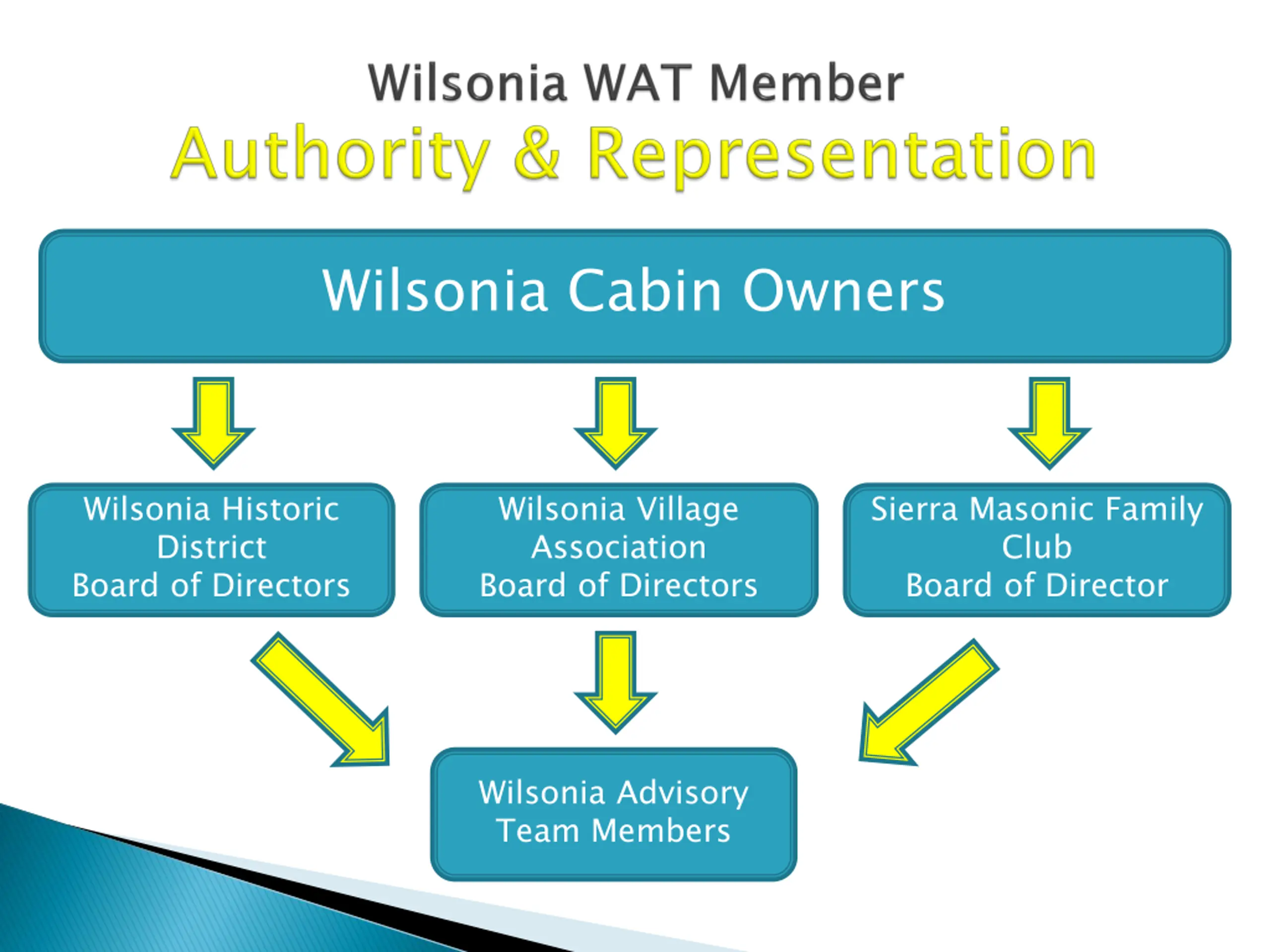 Wilsonia WAT Member
Authority & Representation

Wilsonia Cabin Owners

Wilsonia Historic District
Board of Directors

Wilsonia Village Association
Board of Directors

Sierra Masonic Family Club
Board of Director

Wilsonia Advisory Team Members